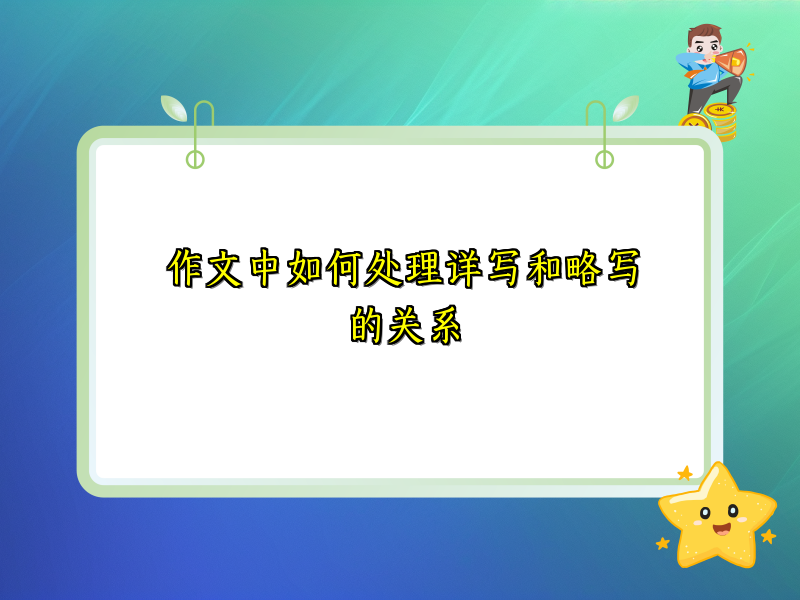 作文中如何处理详写和略写的关系